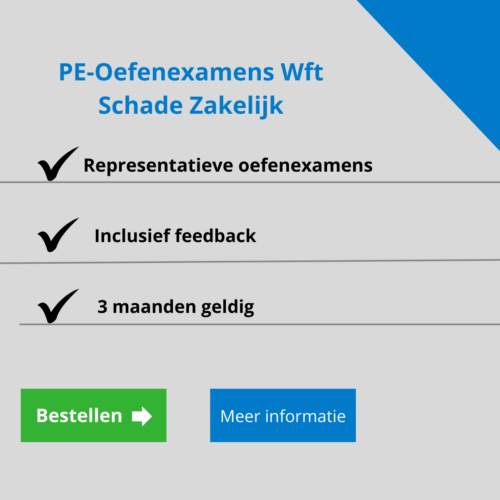 PE-Oefenexamens Wft
Schade Zakelijk

✓ Representatieve oefenexamens

✓ Inclusief feedback

✓ 3 maanden geldig

Bestellen ➡

Meer informatie